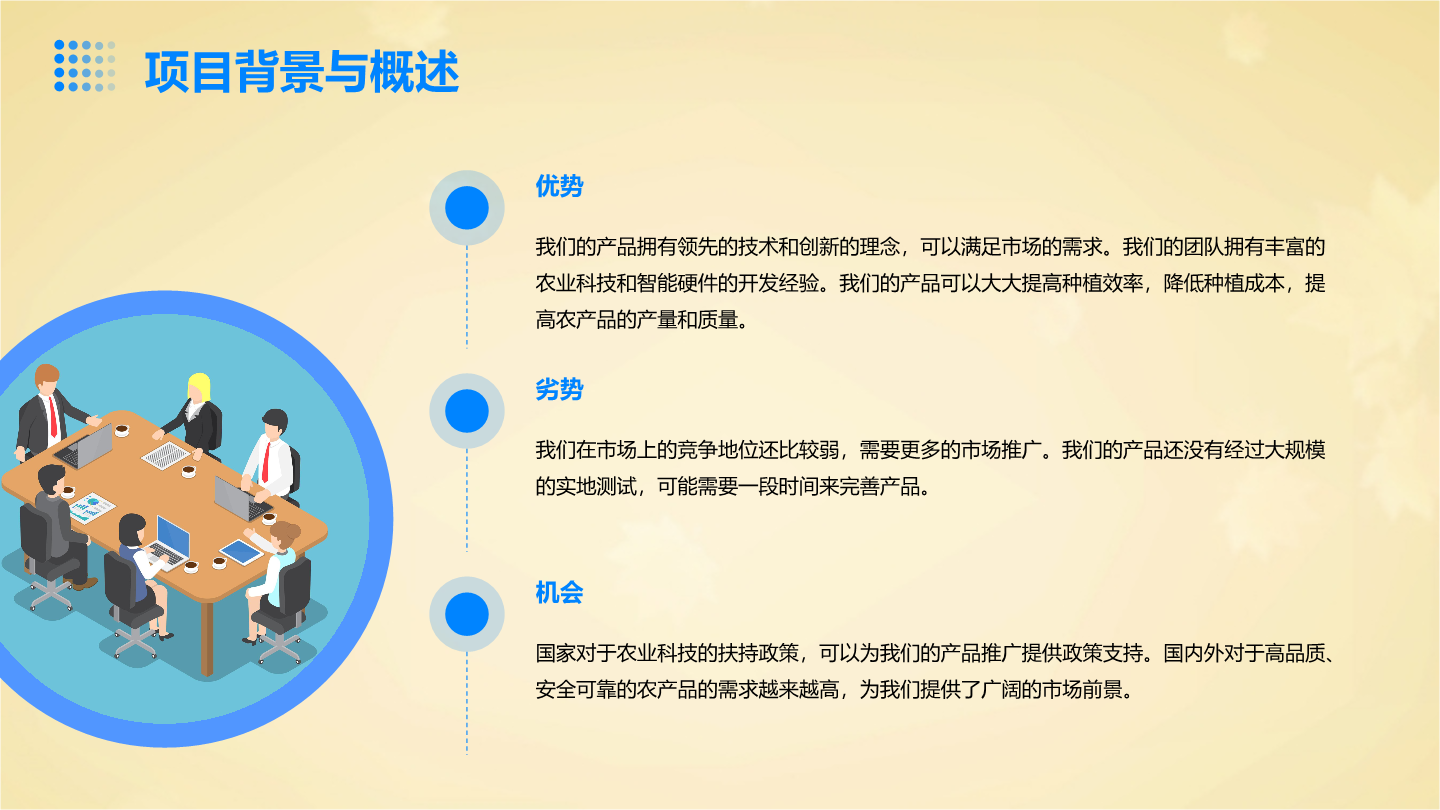 项目背景与概述

优势

我们的产品拥有领先的技术和创新的理念，可以满足市场的需求。我们的团队拥有丰富的农业科技和智能硬件的开发经验。我们的产品可以大大提高种植效率，降低种植成本，提高农产品的产量和质量。

劣势

我们在市场上的竞争地位还比较弱，需要更多的市场推广。我们的产品还没有经过大规模的实地测试，可能需要一段时间来完善产品。

机会

国家对于农业科技的扶持政策，可以为我们的产品推广提供政策支持。国内外对于高品质、安全可靠的农产品的需求越来越高，为我们提供了广阔的市场前景。